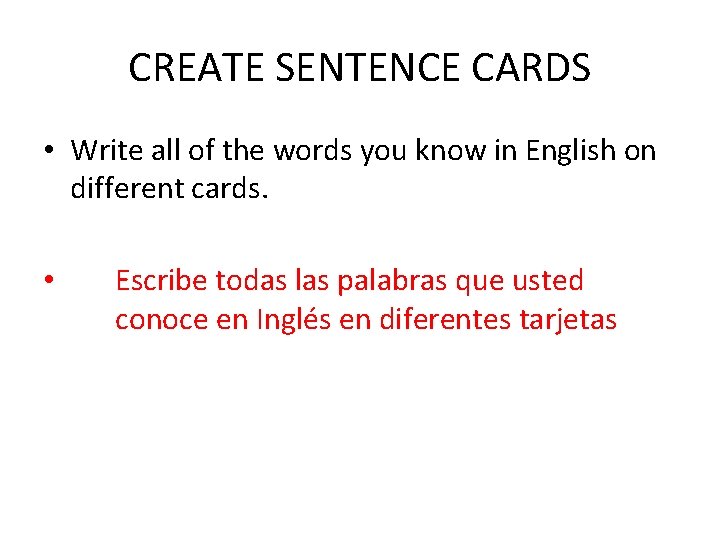 CREATE SENTENCE CARDS

• Write all of the words you know in English on different cards.

• Escribe todas las palabras que usted conoce en Inglés en diferentes tarjetas